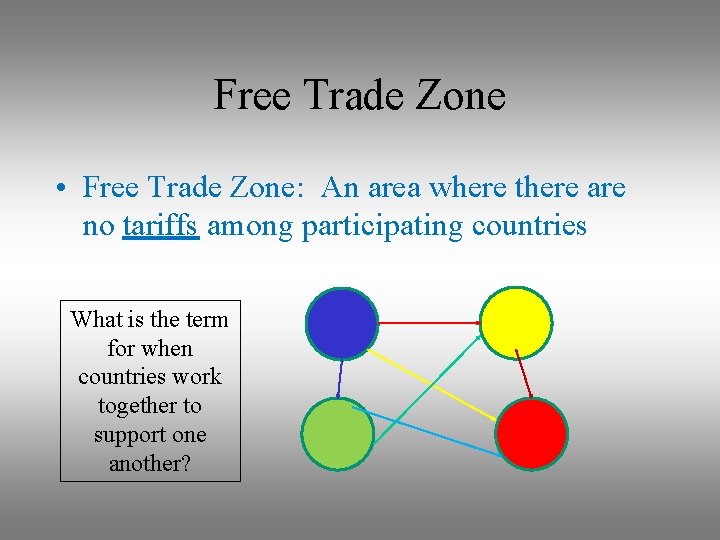 Free Trade Zone

• Free Trade Zone: An area where there are no tariffs among participating countries

What is the term for when countries work together to support one another?